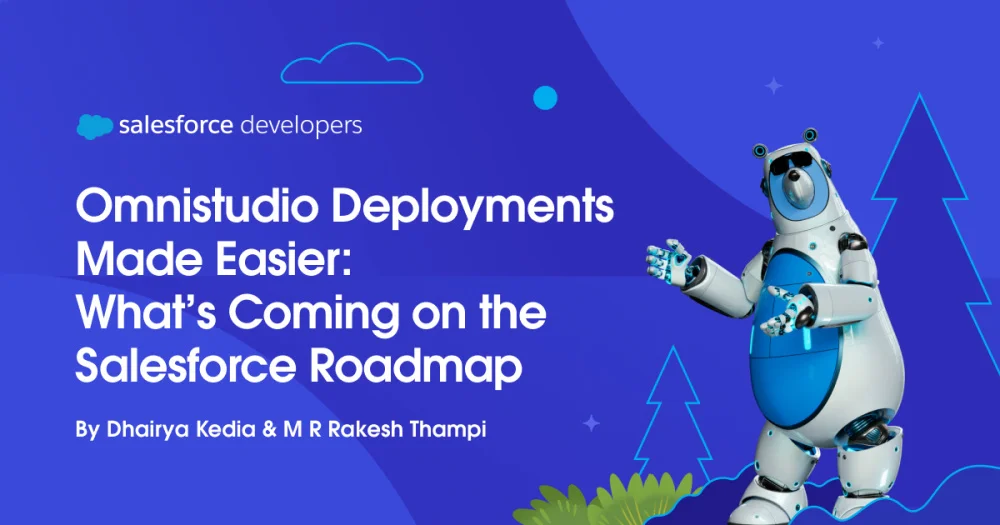 salesforce developers

Omnistudio Deployments Made Easier: What's Coming on the Salesforce Roadmap

By Dhairya Kedia & M R Rakesh Thampi